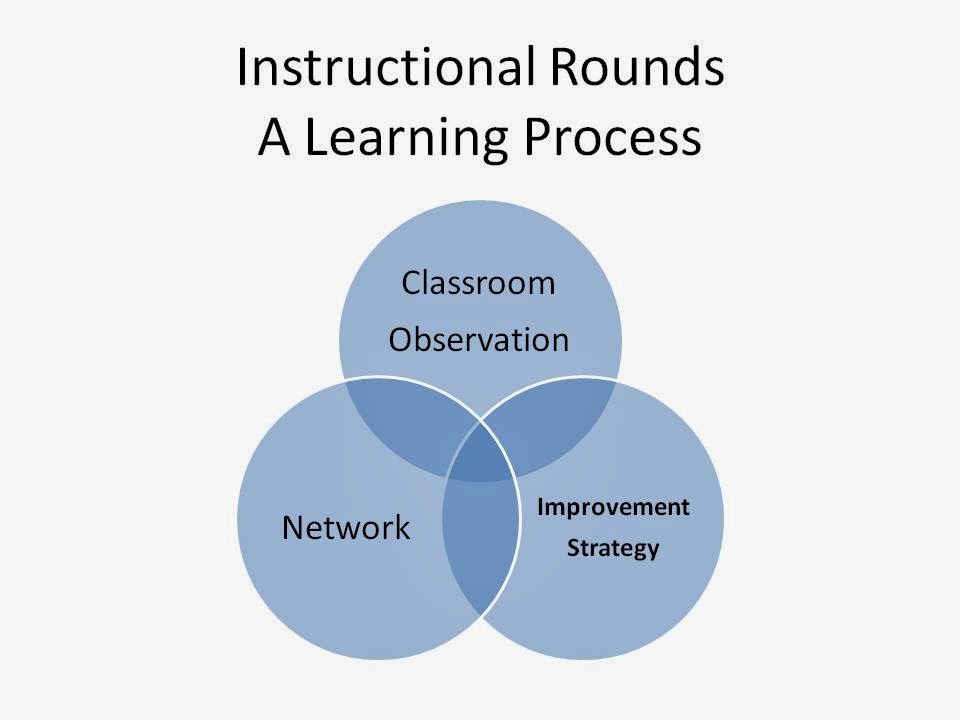 Instructional Rounds
A Learning Process

Classroom Observation

Network

Improvement Strategy